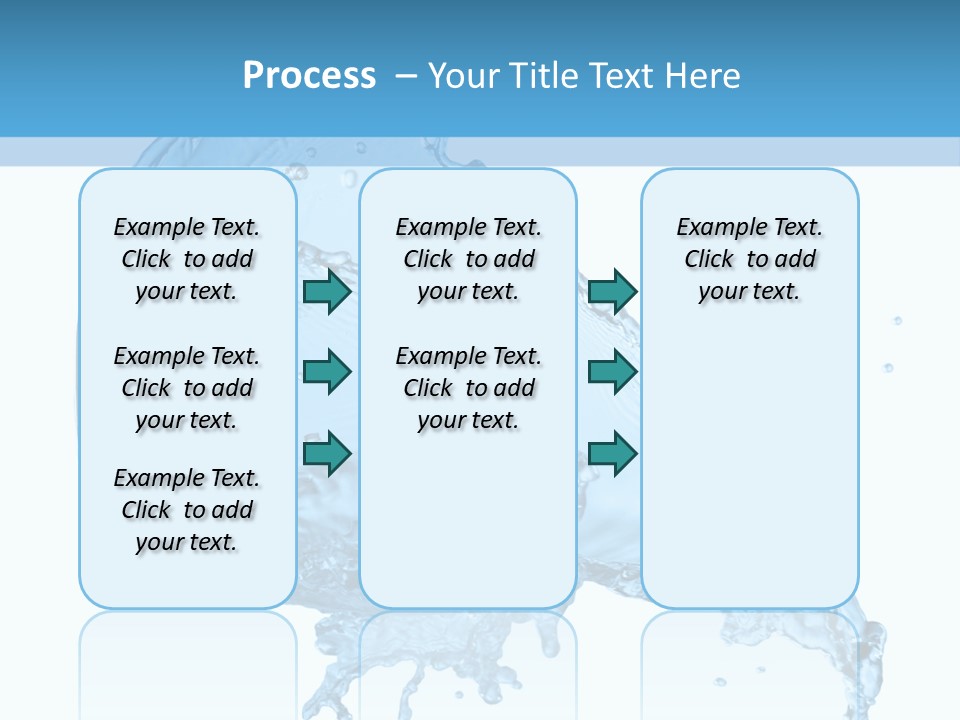 Process – Your Title Text Here

Example Text. Click to add your text.

Example Text. Click to add your text.

Example Text. Click to add your text.

Example Text. Click to add your text.

Example Text. Click to add your text.

Example Text. Click to add your text.